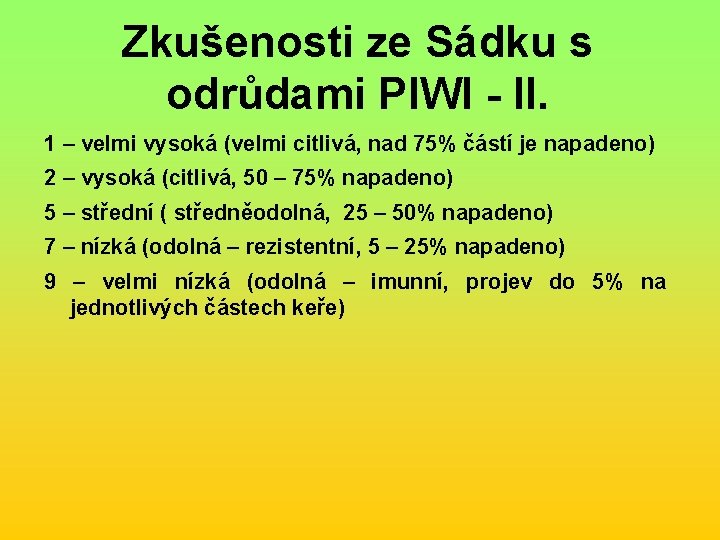 Zkušenosti ze Sádku s odrůdami PIWI - II.

1 – velmi vysoká (velmi citlivá, nad 75% částí je napadeno)

2 – vysoká (citlivá, 50 – 75% napadeno)

5 – střední ( středněodolná, 25 – 50% napadeno)

7 – nízká (odolná – rezistentní, 5 – 25% napadeno)

9 – velmi nízká (odolná – imunní, projev do 5% na jednotlivých částech keře)